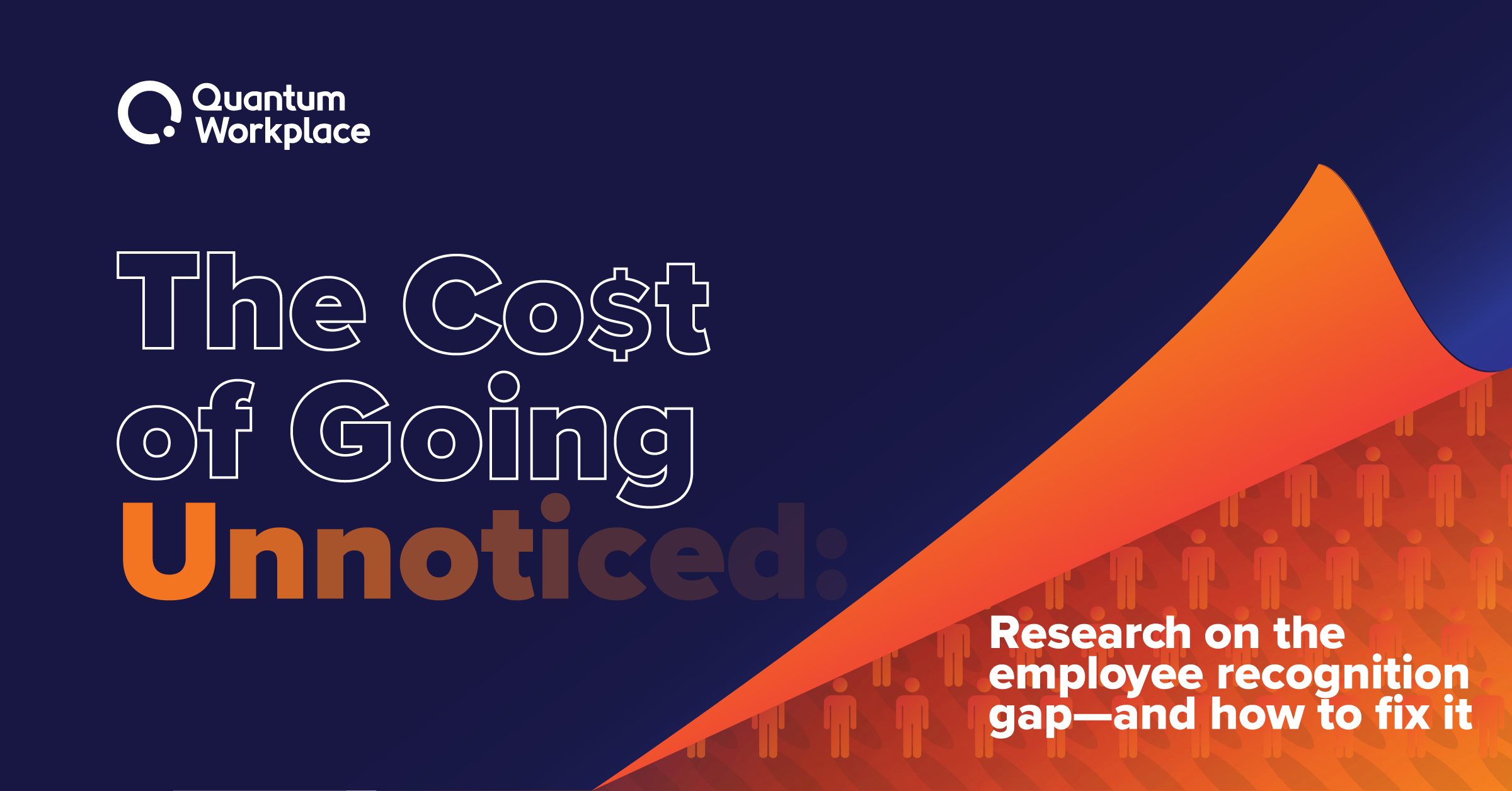 Quantum Workplace

The Co$t of Going Unnoticed:

Research on the employee recognition gap—and how to fix it